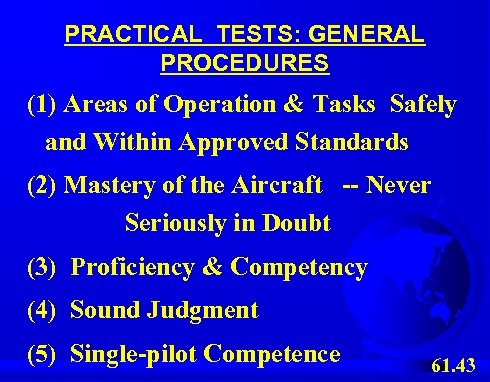 PRACTICAL TESTS: GENERAL PROCEDURES

(1) Areas of Operation & Tasks Safely and Within Approved Standards

(2) Mastery of the Aircraft -- Never Seriously in Doubt

(3) Proficiency & Competency

(4) Sound Judgment

(5) Single-pilot Competence

61.43